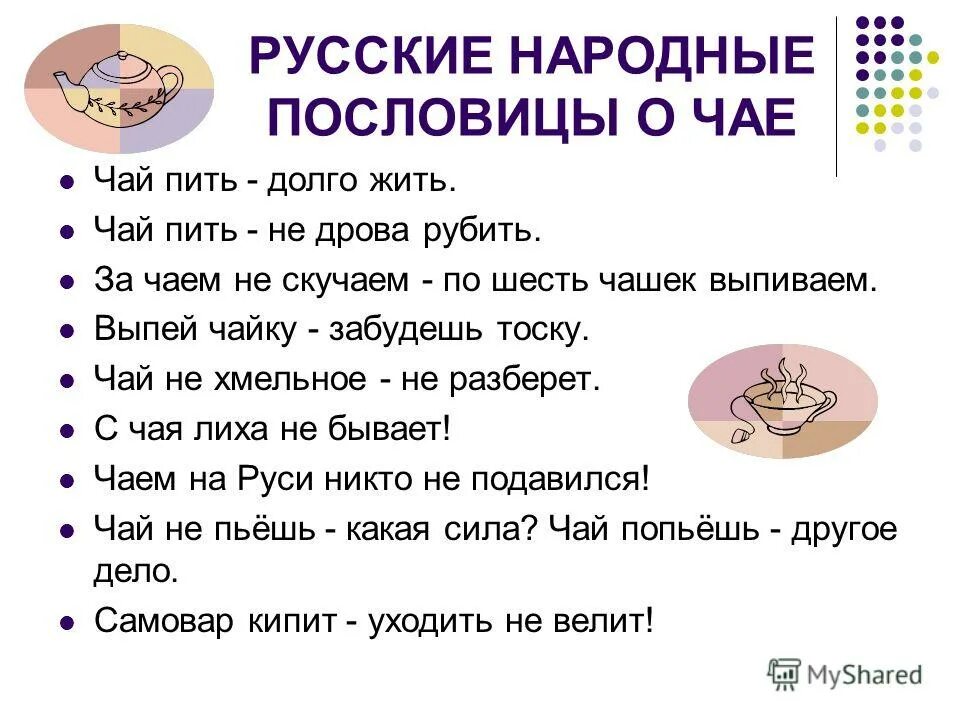 РУССКИЕ НАРОДНЫЕ ПОСЛОВИЦЫ О ЧАЕ

- Чай пить - долго жить.
- Чай пить - не дрова рубить.
- За чаем не скучаем - по шесть чашек выпиваем.
- Выпей чайку - забудешь тоску.
- Чай не хмельное - не разберет.
- С чая лиха не бывает!
- Чаем на Руси никто не подавился!
- Чай не пьёшь - какая сила? Чай попьёшь - другое дело.
- Самовар кипит - уходить не велит!

MyShared